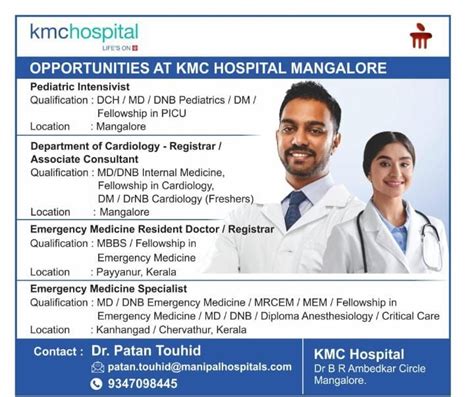 kmchospital
LIFE'S ON

OPPORTUNITIES AT KMC HOSPITAL MANGALORE

Pediatric Intensivist
Qualification : DCH / MD / DNB Pediatrics / DM / Fellowship in PICU
Location : Mangalore

Department of Cardiology - Registrar / Associate Consultant
Qualification : MD/DNB Internal Medicine, Fellowship in Cardiology, DM / DrNB Cardiology (Freshers)
Location : Mangalore

Emergency Medicine Resident Doctor / Registrar
Qualification : MBBS / Fellowship in Emergency Medicine
Location : Payyanur, Kerala

Emergency Medicine Specialist
Qualification : MD / DNB Emergency Medicine / MRCEM / MEM / Fellowship in Emergency Medicine / MD / DNB / Diploma Anesthesiology / Critical Care
Location : Kanhangad / Chervathur, Kerala

Contact : Dr. Patan Touhid
patan.touhid@manipalhospitals.com
9347098445

KMC Hospital
Dr B R Ambedkar Circle
Mangalore.